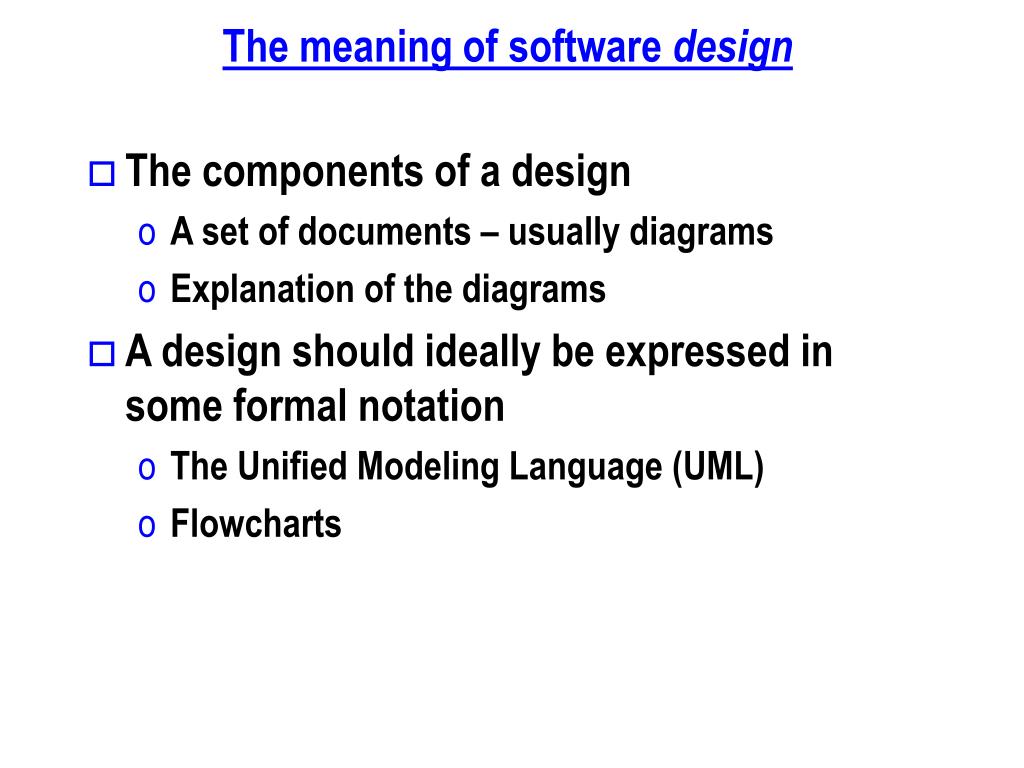 The meaning of software design

□ The components of a design
o A set of documents – usually diagrams
o Explanation of the diagrams

□ A design should ideally be expressed in some formal notation
o The Unified Modeling Language (UML)
o Flowcharts